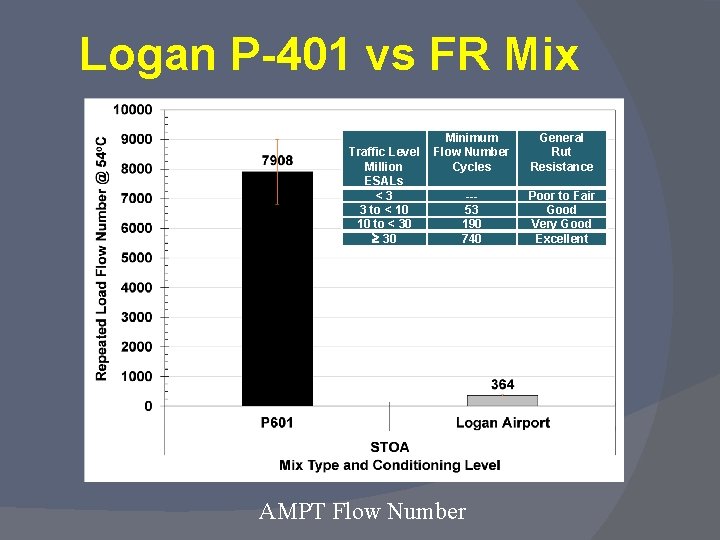 Logan P-401 vs FR Mix

Repeated Load Flow Number @ 54°C

10000
9000
8000
7000
6000
5000
4000
3000
2000
1000
0

7908

364

| Traffic Level Million ESALs | Minimum Flow Number Cycles | General Rut Resistance |
|---|---|---|
| < 3 | --- | Poor to Fair |
| 3 to < 10 | 53 | Good |
| 10 to < 30 | 190 | Very Good |
| ≥ 30 | 740 | Excellent |

P601

Logan Airport

STOA

Mix Type and Conditioning Level

AMPT Flow Number